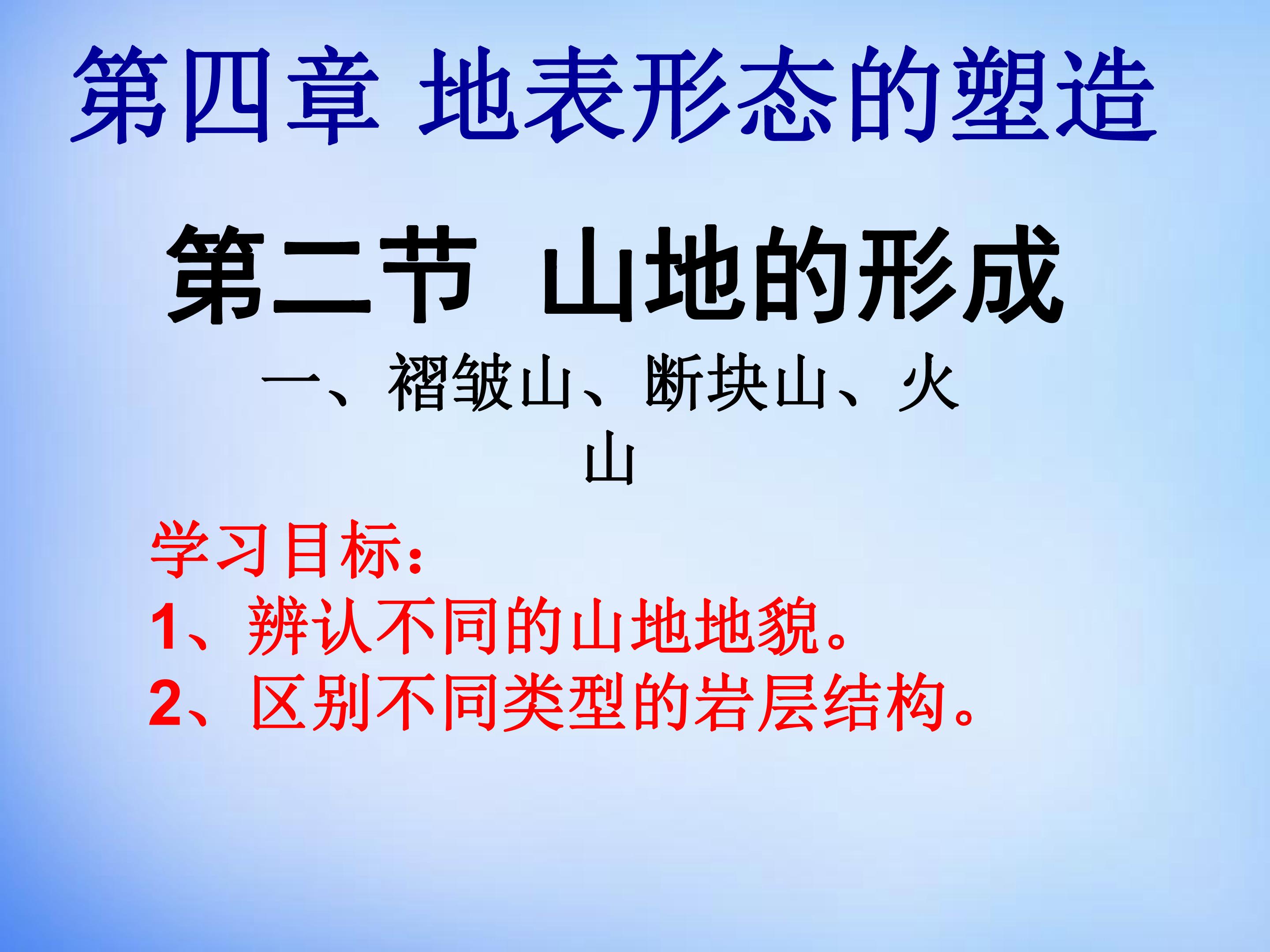 第四章 地表形态的塑造

第二节 山地的形成

一、褶皱山、断块山、火山

学习目标：
1、辨认不同的山地地貌。
2、区别不同类型的岩层结构。